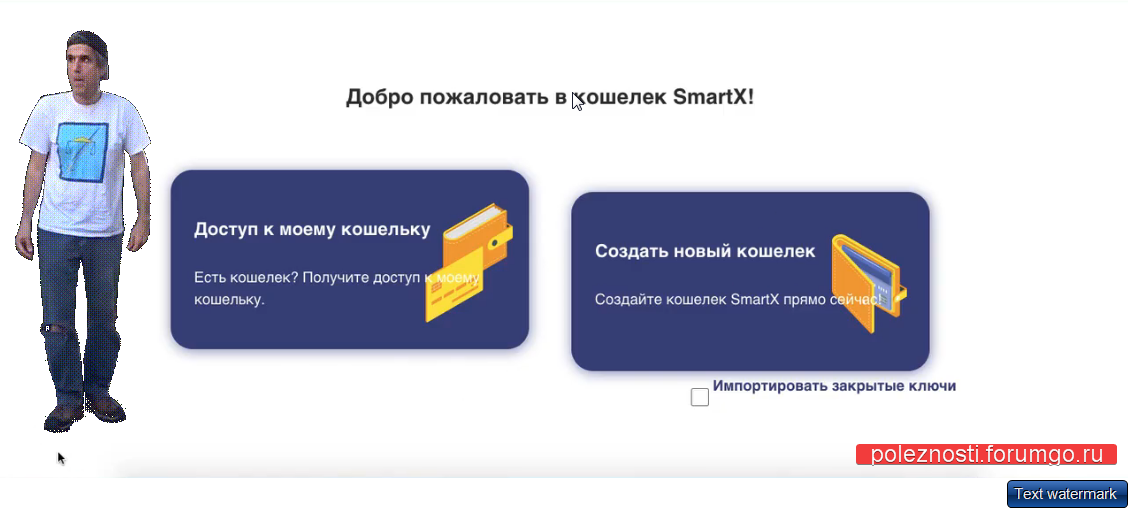 Добро пожаловать в кошелек SmartX!

Доступ к моему кошельку

Есть кошелек? Получите доступ к моему кошельку.

Создать новый кошелек

Создайте кошелек SmartX прямо сейчас!

Импортировать закрытые ключи

poleznosti.forumgo.ru

Text watermark